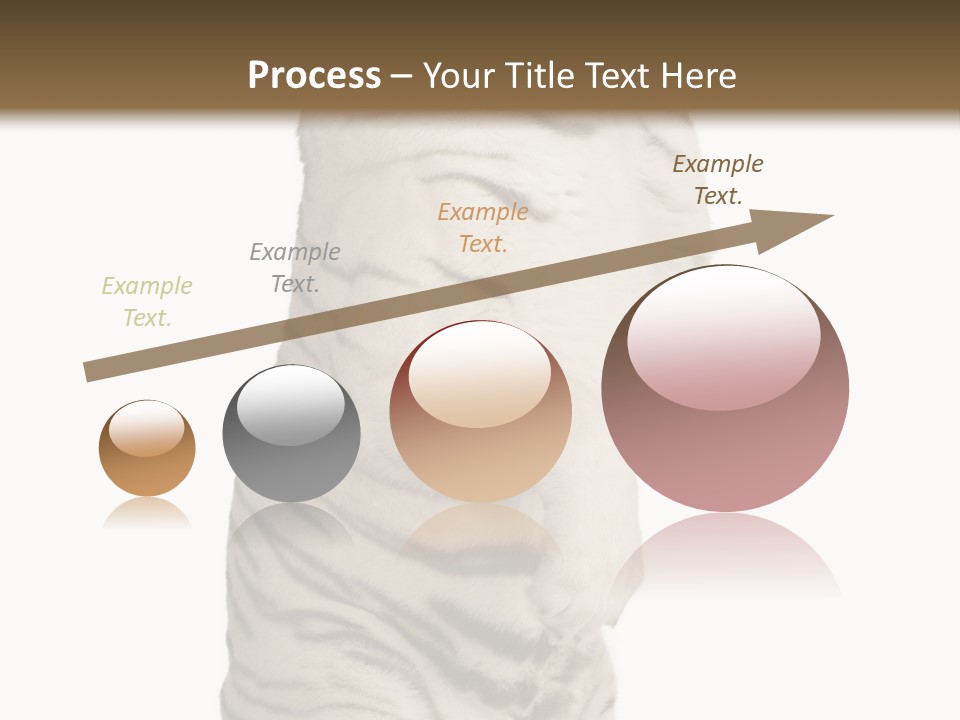 Process – Your Title Text Here

Example Text.

Example Text.

Example Text.

Example Text.